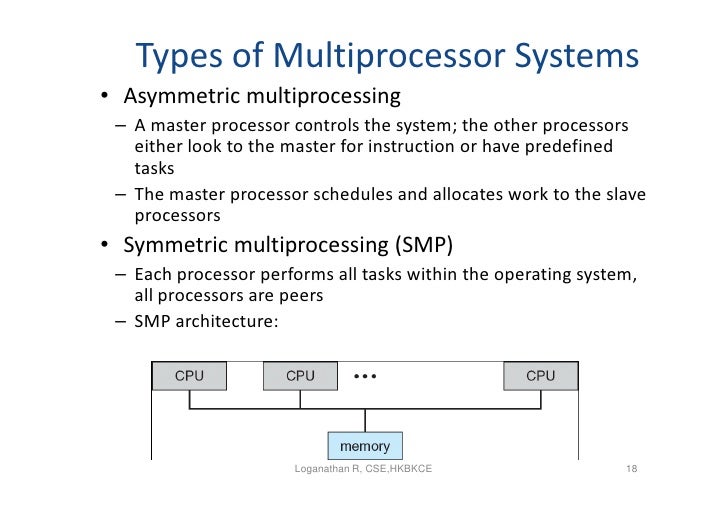 Types of Multiprocessor Systems

• Asymmetric multiprocessing
– A master processor controls the system; the other processors either look to the master for instruction or have predefined tasks
– The master processor schedules and allocates work to the slave processors

• Symmetric multiprocessing (SMP)
– Each processor performs all tasks within the operating system, all processors are peers
– SMP architecture:

CPU
CPU
•••
CPU
memory

Loganathan R, CSE,HKBKCE
18